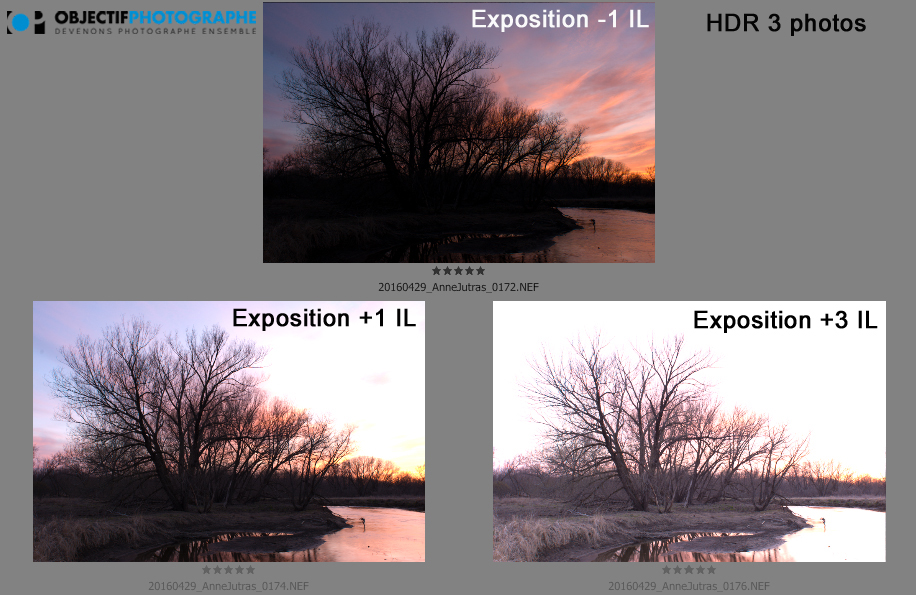 OBJECTIFPHOTOGRAPHE
DEVENONS PHOTOGRAPHE ENSEMBLE

Exposition -1 IL

HDR 3 photos

★★★★★
20160429_AnneJutras_0172.NEF

Exposition +1 IL

★★★★★
20160429_AnneJutras_0174.NEF

Exposition +3 IL

★★★★★
20160429_AnneJutras_0176.NEF